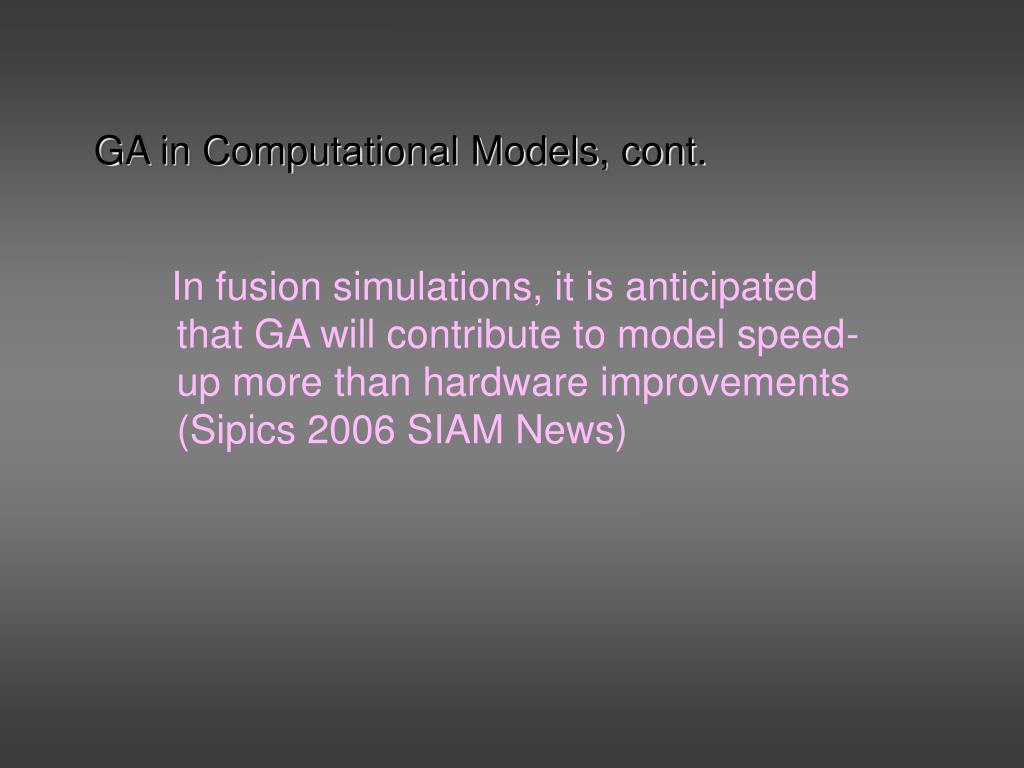 GA in Computational Models, cont.

In fusion simulations, it is anticipated that GA will contribute to model speed-up more than hardware improvements (Sipics 2006 SIAM News)